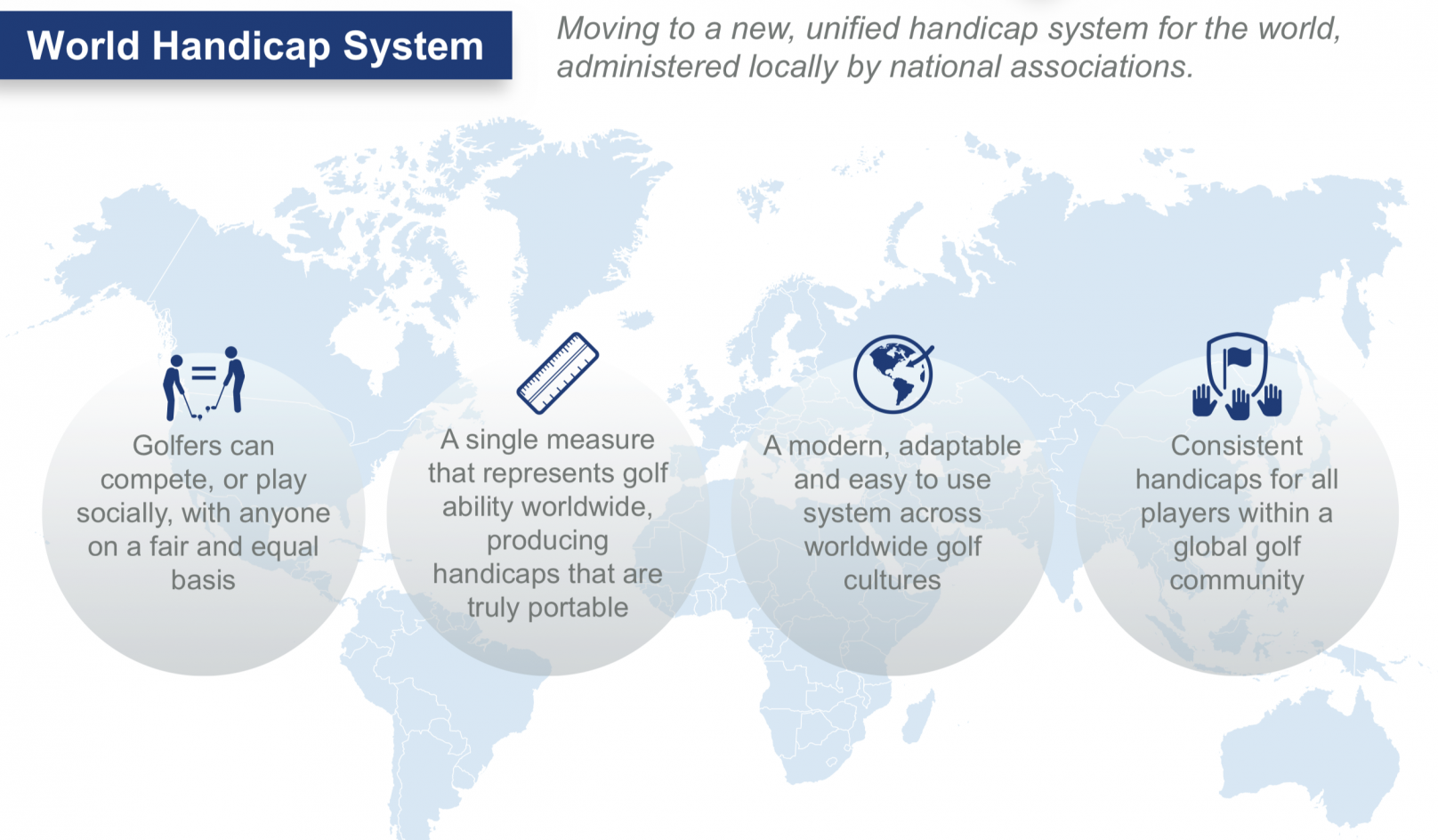 World Handicap System

Moving to a new, unified handicap system for the world, administered locally by national associations.

Golfers can compete, or play socially, with anyone on a fair and equal basis

A single measure that represents golf ability worldwide, producing handicaps that are truly portable

A modern, adaptable and easy to use system across worldwide golf cultures

Consistent handicaps for all players within a global golf community